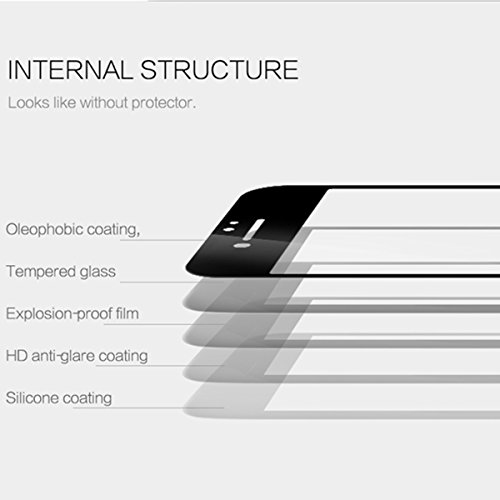 INTERNAL STRUCTURE

Looks like without protector.

Oleophobic coating,

Tempered glass

Explosion-proof film

HD anti-glare coating

Silicone coating